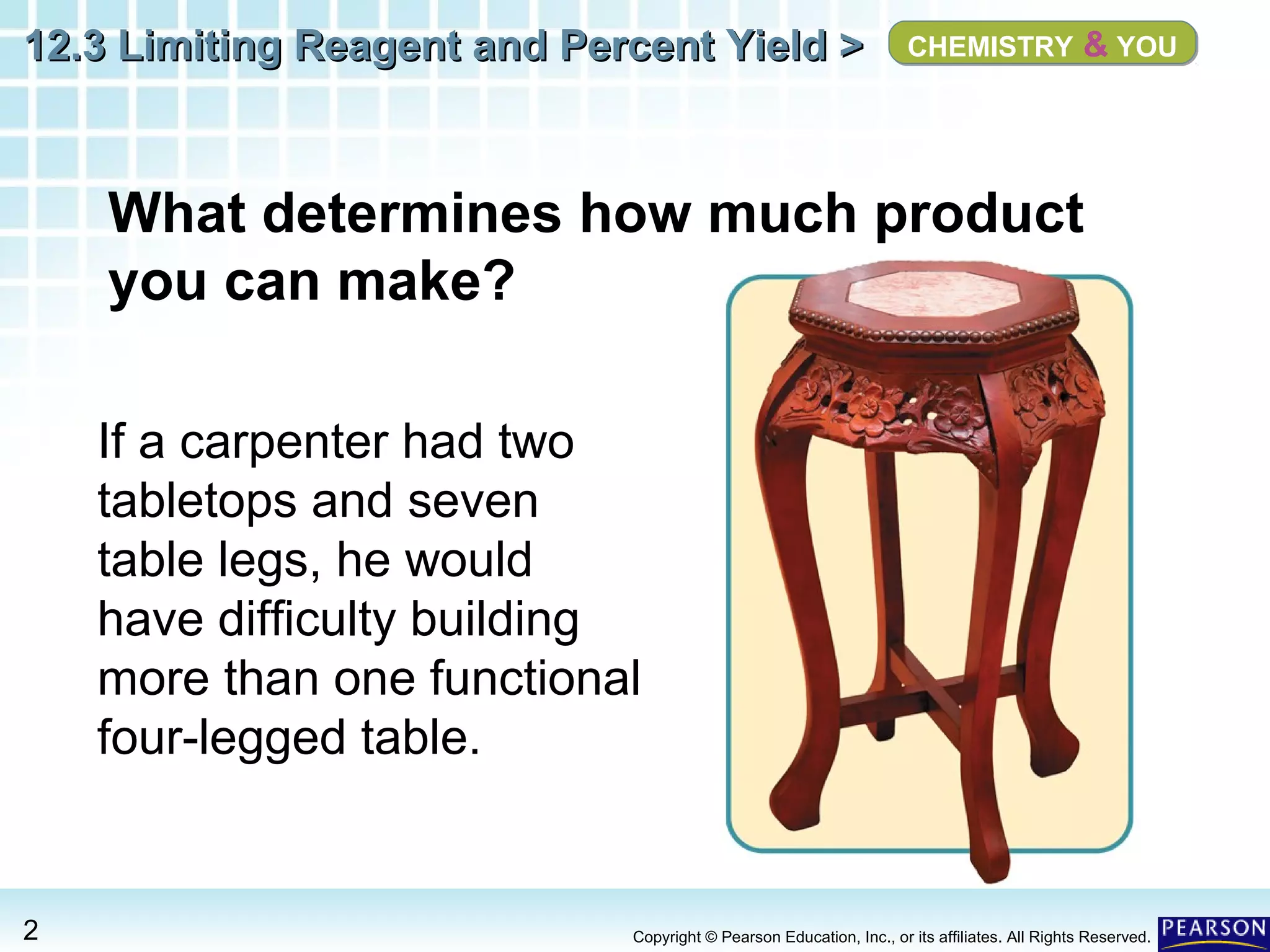 12.3 Limiting Reagent and Percent Yield >

CHEMISTRY & YOU

What determines how much product you can make?

If a carpenter had two tabletops and seven table legs, he would have difficulty building more than one functional four-legged table.

2

Copyright © Pearson Education, Inc., or its affiliates. All Rights Reserved.

PEARSON